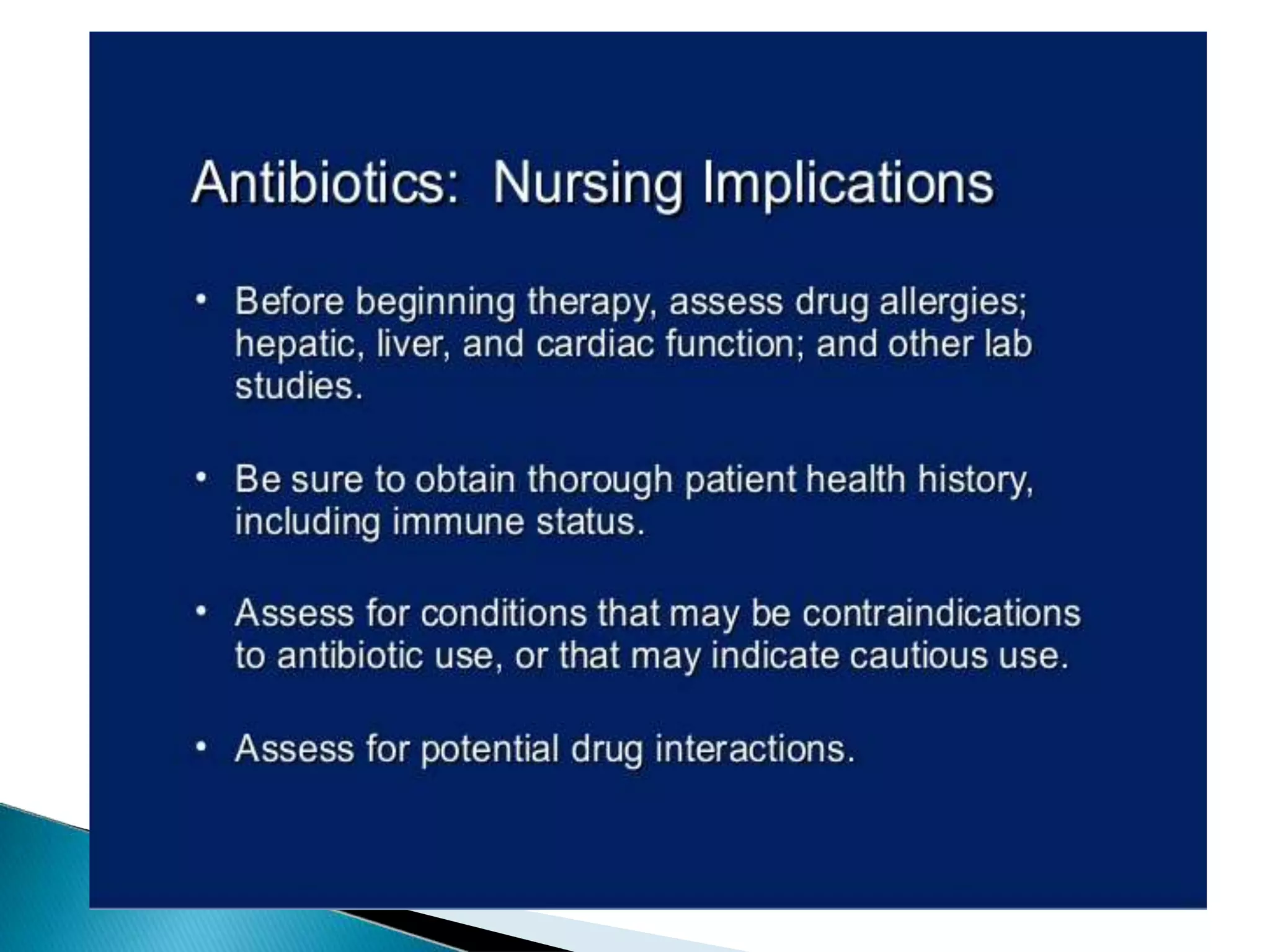 Antibiotics: Nursing Implications

• Before beginning therapy, assess drug allergies; hepatic, liver, and cardiac function; and other lab studies.

• Be sure to obtain thorough patient health history, including immune status.

• Assess for conditions that may be contraindications to antibiotic use, or that may indicate cautious use.

• Assess for potential drug interactions.